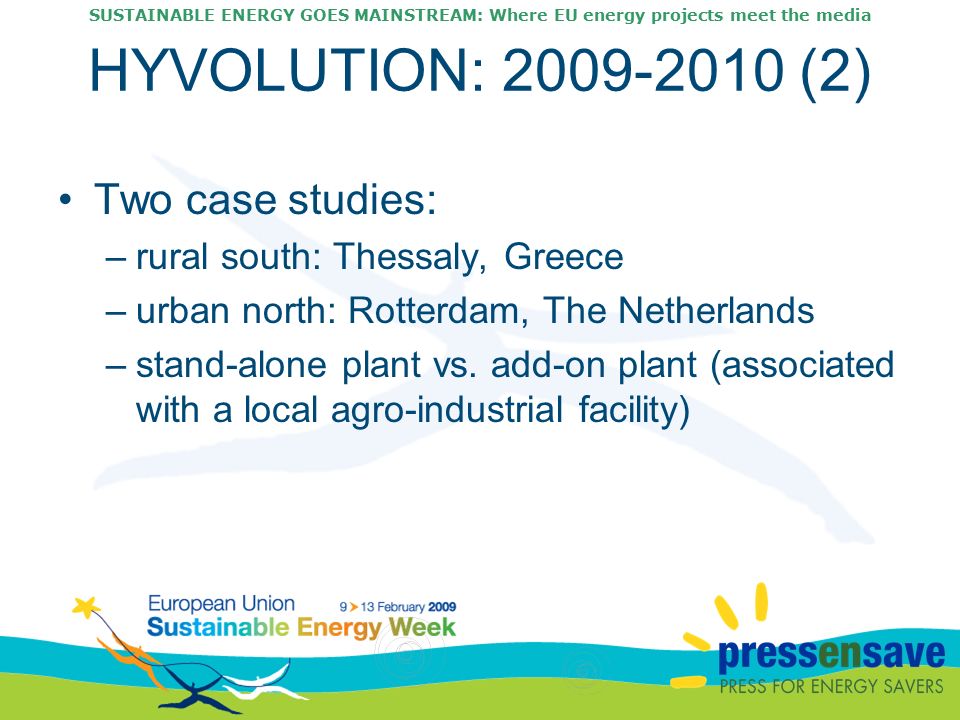 SUSTAINABLE ENERGY GOES MAINSTREAM: Where EU energy projects meet the media

HYVOLUTION: 2009-2010 (2)

• Two case studies:
– rural south: Thessaly, Greece
– urban north: Rotterdam, The Netherlands
– stand-alone plant vs. add-on plant (associated with a local agro-industrial facility)

European Union
Sustainable Energy Week
9 > 13 February 2009

pressensave
PRESS FOR ENERGY SAVERS